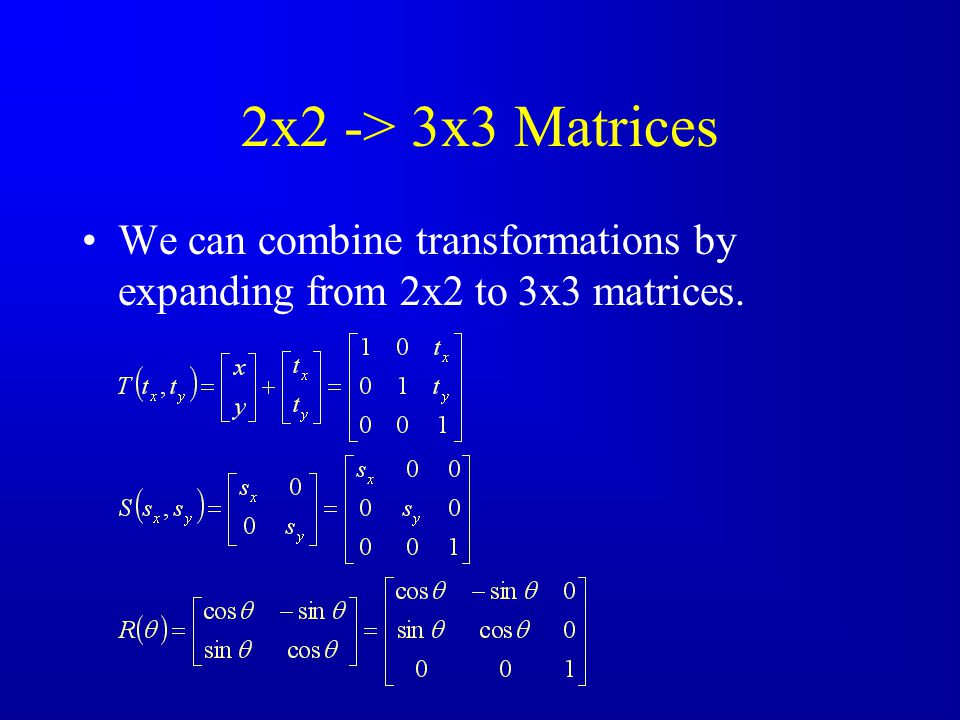 2x2 -> 3x3 Matrices

• We can combine transformations by expanding from 2x2 to 3x3 matrices.

$T(t_x, t_y) = \begin{bmatrix} x \\ y \end{bmatrix} + \begin{bmatrix} t_x \\ t_y \end{bmatrix} = \begin{bmatrix} 1 & 0 & t_x \\ 0 & 1 & t_y \\ 0 & 0 & 1 \end{bmatrix}$

$S(s_x, s_y) = \begin{bmatrix} s_x & 0 \\ 0 & s_y \end{bmatrix} = \begin{bmatrix} s_x & 0 & 0 \\ 0 & s_y & 0 \\ 0 & 0 & 1 \end{bmatrix}$

$R(\theta) = \begin{bmatrix} \cos\theta & -\sin\theta \\ \sin\theta & \cos\theta \end{bmatrix} = \begin{bmatrix} \cos\theta & -\sin\theta & 0 \\ \sin\theta & \cos\theta & 0 \\ 0 & 0 & 1 \end{bmatrix}$